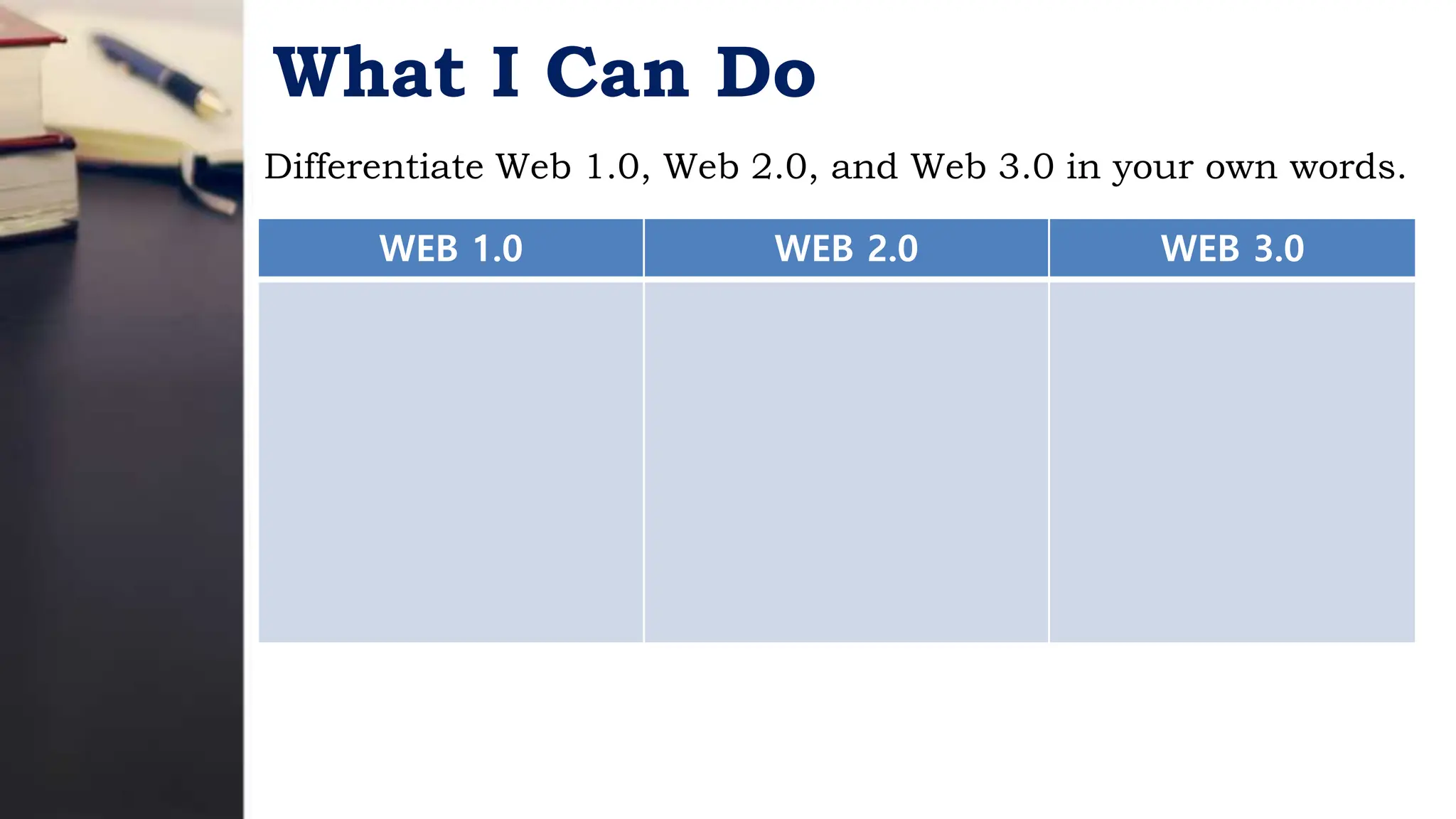 What I Can Do

Differentiate Web 1.0, Web 2.0, and Web 3.0 in your own words.

| WEB 1.0 | WEB 2.0 | WEB 3.0 |
|---|---|---|
| | | |